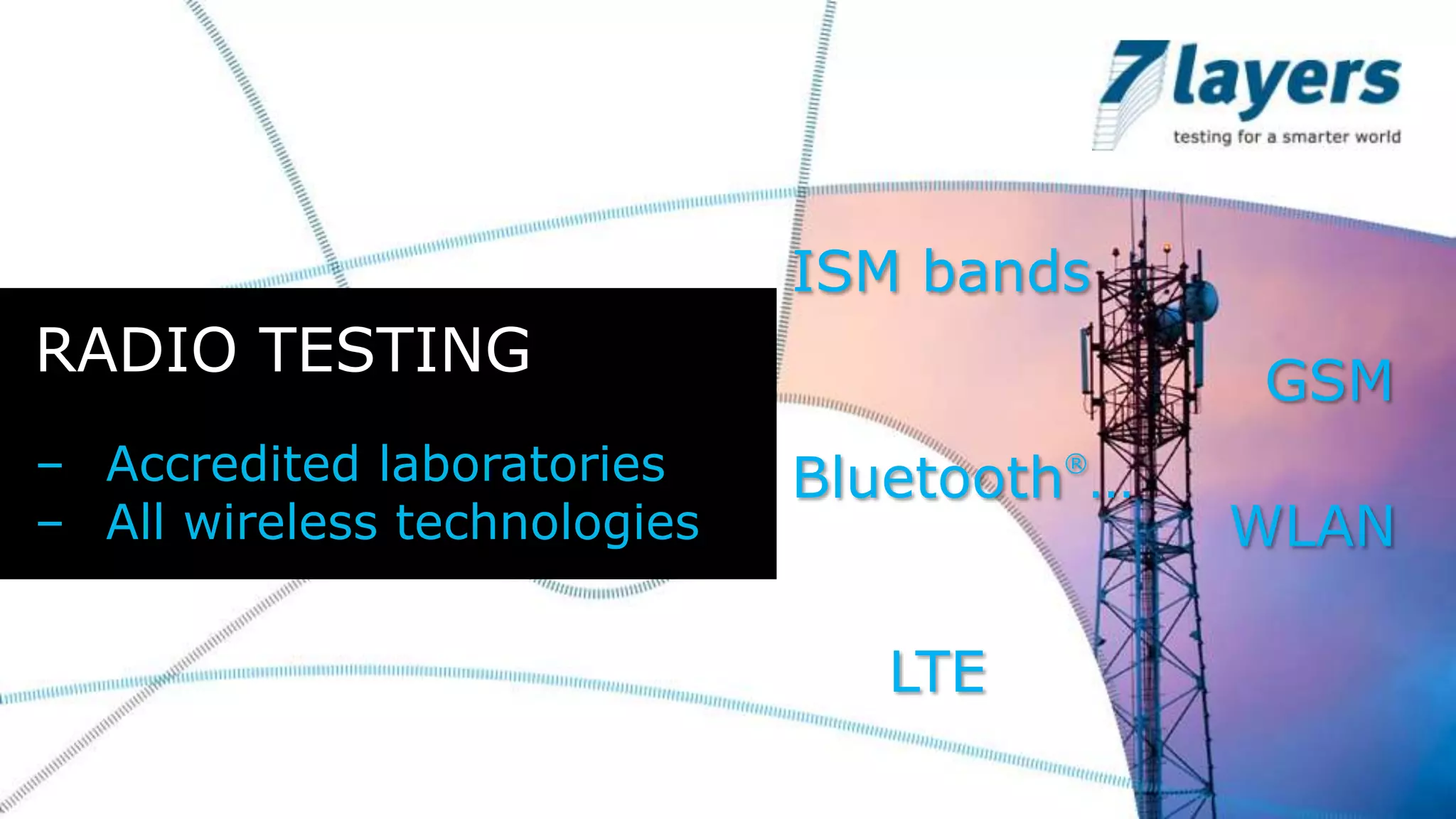 7layers
testing for a smarter world

RADIO TESTING

– Accredited laboratories
– All wireless technologies

ISM bands

GSM

Bluetooth®...

WLAN

LTE